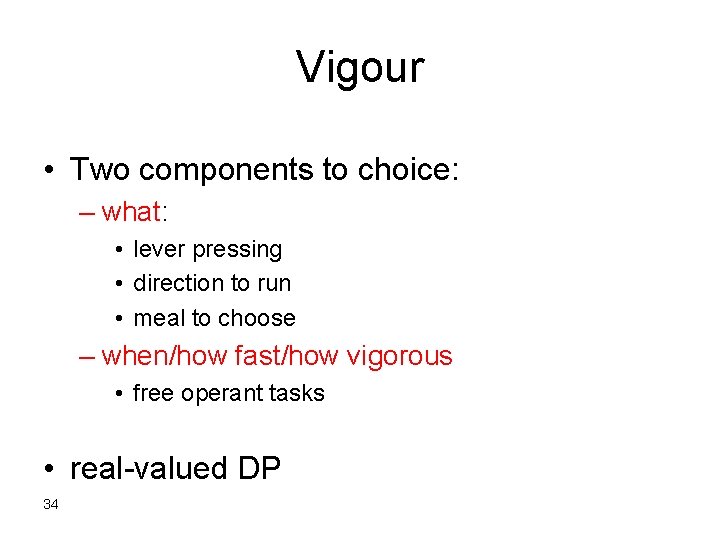 Vigour

• Two components to choice:
– what:
• lever pressing
• direction to run
• meal to choose
– when/how fast/how vigorous
• free operant tasks

• real-valued DP

34